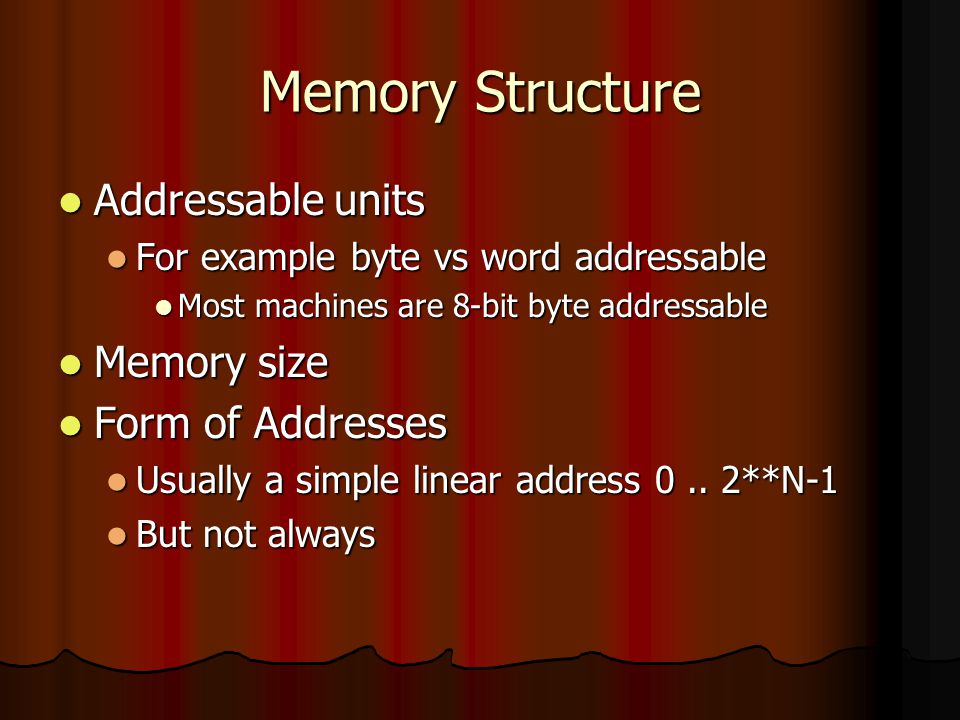 Memory Structure

- Addressable units
  - For example byte vs word addressable
    - Most machines are 8-bit byte addressable
- Memory size
- Form of Addresses
  - Usually a simple linear address 0 .. 2**N-1
  - But not always